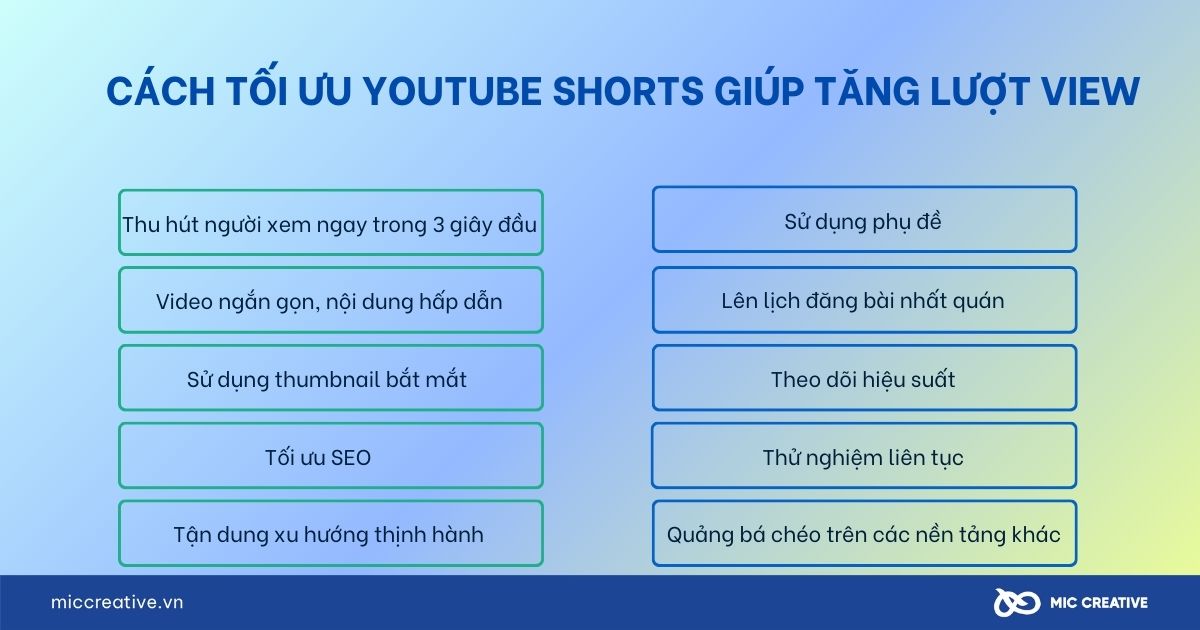 CÁCH TỐI ƯU YOUTUBE SHORTS GIÚP TĂNG LƯỢT VIEW

Thu hút người xem ngay trong 3 giây đầu

Video ngắn gọn, nội dung hấp dẫn

Sử dụng thumbnail bắt mắt

Tối ưu SEO

Tận dung xu hướng thịnh hành

Sử dụng phụ đề

Lên lịch đăng bài nhất quán

Theo dõi hiệu suất

Thử nghiệm liên tục

Quảng bá chéo trên các nền tảng khác

miccreative.vn

MIC CREATIVE